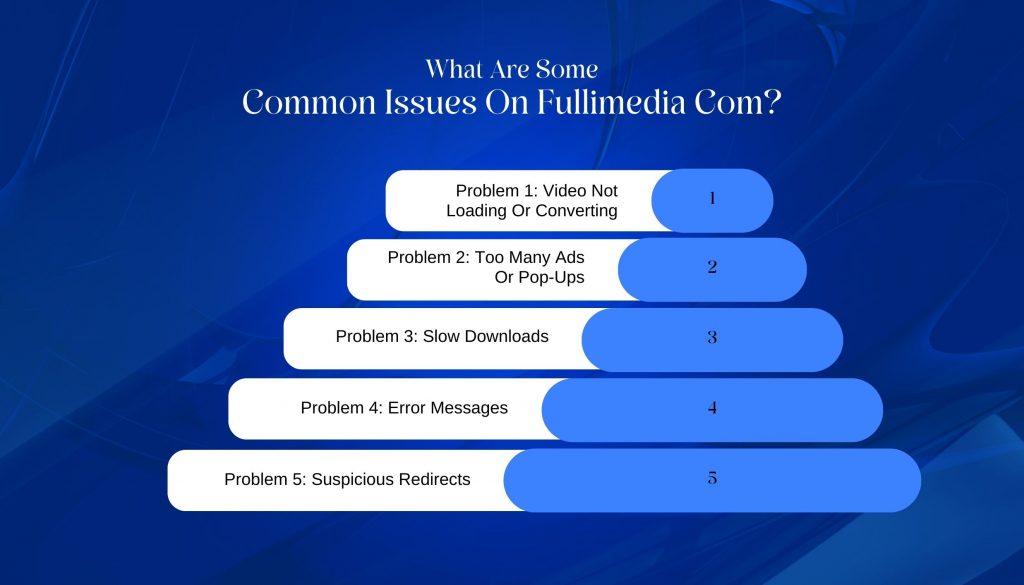 What Are Some
Common Issues On Fullimedia Com?

Problem 1: Video Not Loading Or Converting
1

Problem 2: Too Many Ads Or Pop-Ups
2

Problem 3: Slow Downloads
3

Problem 4: Error Messages
4

Problem 5: Suspicious Redirects
5